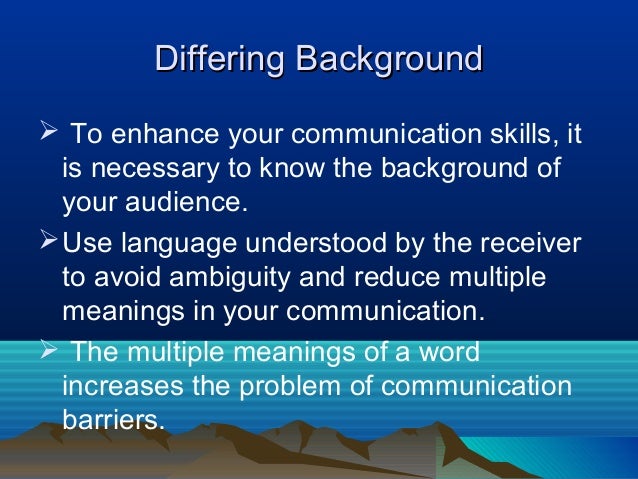 Differing Background

➢ To enhance your communication skills, it is necessary to know the background of your audience.

➢ Use language understood by the receiver to avoid ambiguity and reduce multiple meanings in your communication.

➢ The multiple meanings of a word increases the problem of communication barriers.